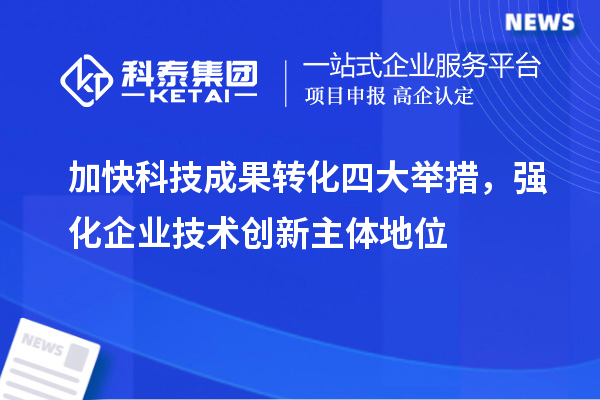 NEWS

科泰集团
KETAI

一站式企业服务平台
项目申报 高企认定

加快科技成果转化四大举措，强化企业技术创新主体地位

NEWS